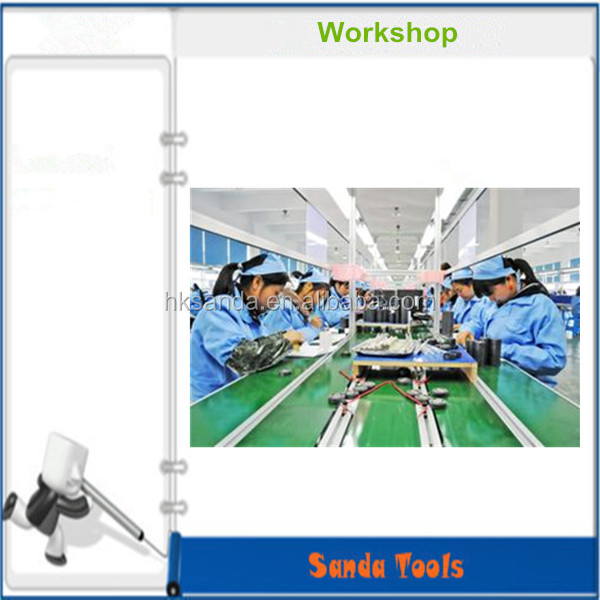 Workshop

hksanda.en.alibaba.com

Sanda Tools